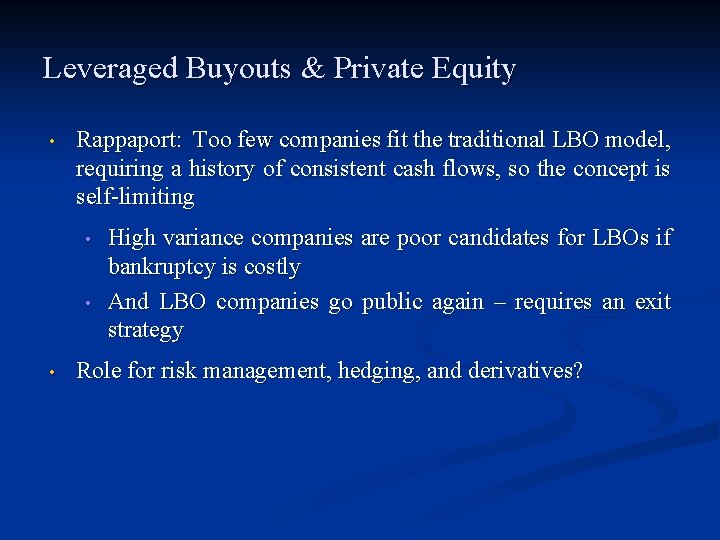 Leveraged Buyouts & Private Equity

• Rappaport: Too few companies fit the traditional LBO model, requiring a history of consistent cash flows, so the concept is self-limiting

• High variance companies are poor candidates for LBOs if bankruptcy is costly

• And LBO companies go public again – requires an exit strategy

• Role for risk management, hedging, and derivatives?